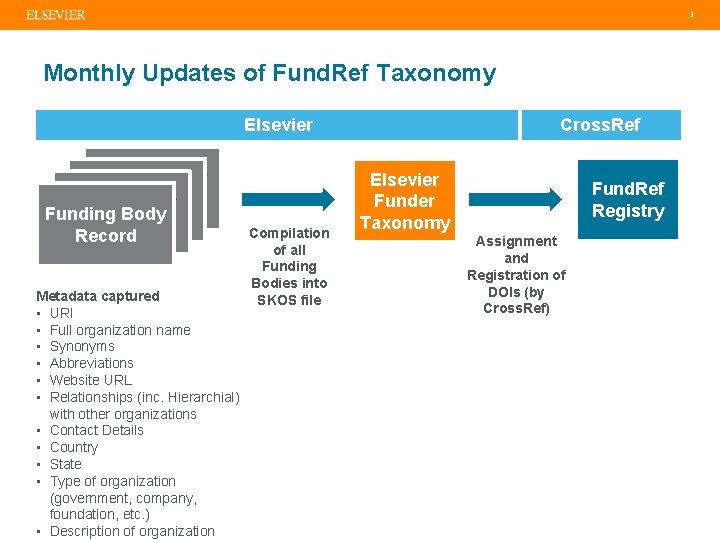 ELSEVIER

3

Monthly Updates of FundRef Taxonomy

Elsevier

CrossRef

Funding Body Record

Compilation of all Funding Bodies into SKOS file

Elsevier Funder Taxonomy

Assignment and Registration of DOIs (by CrossRef)

FundRef Registry

Metadata captured
▪ URI
▪ Full organization name
▪ Synonyms
▪ Abbreviations
▪ Website URL
▪ Relationships (inc. Hierarchial) with other organizations
▪ Contact Details
▪ Country
▪ State
▪ Type of organization (government, company, foundation, etc.)
▪ Description of organization